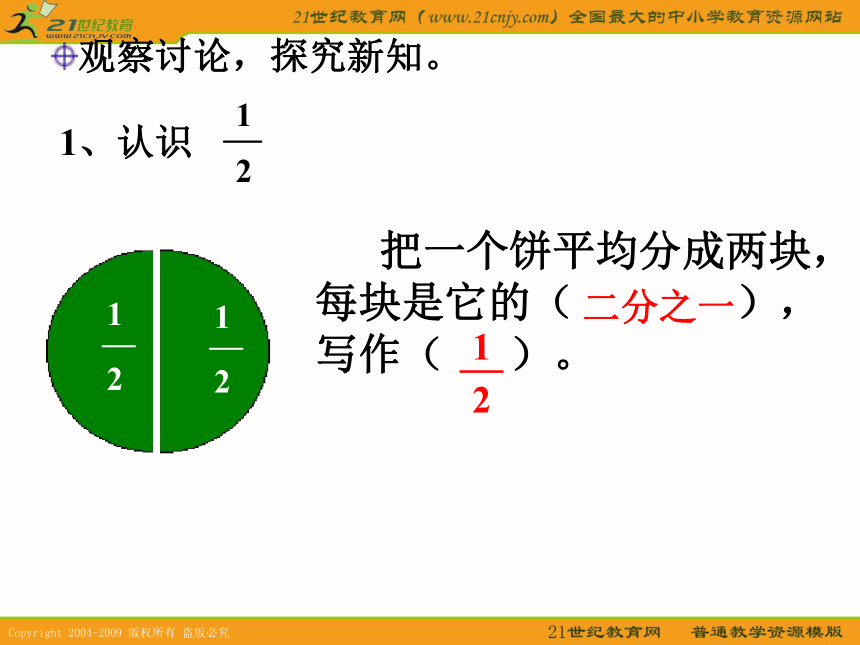 21世纪教育 www.21cnjy.com

21世纪教育网（www.21cnjy.com）全国最大的中小学教育资源网站

观察讨论，探究新知。

1、认识 $\frac{1}{2}$

$\frac{1}{2}$ $\frac{1}{2}$

把一个饼平均分成两块，每块是它的（二分之一），写作（$\frac{1}{2}$）。

Copyright 2004-2009 版权所有 盗版必究

21世纪教育网 普通教学资源模版